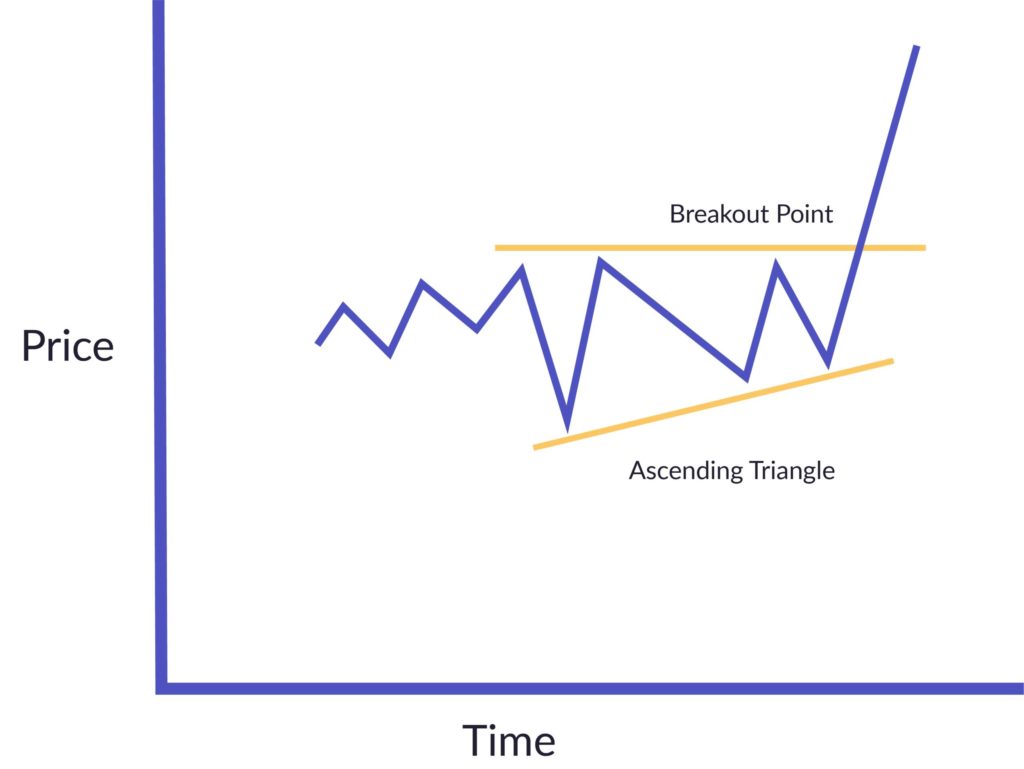 Breakout Point

Price

Ascending Triangle

Time